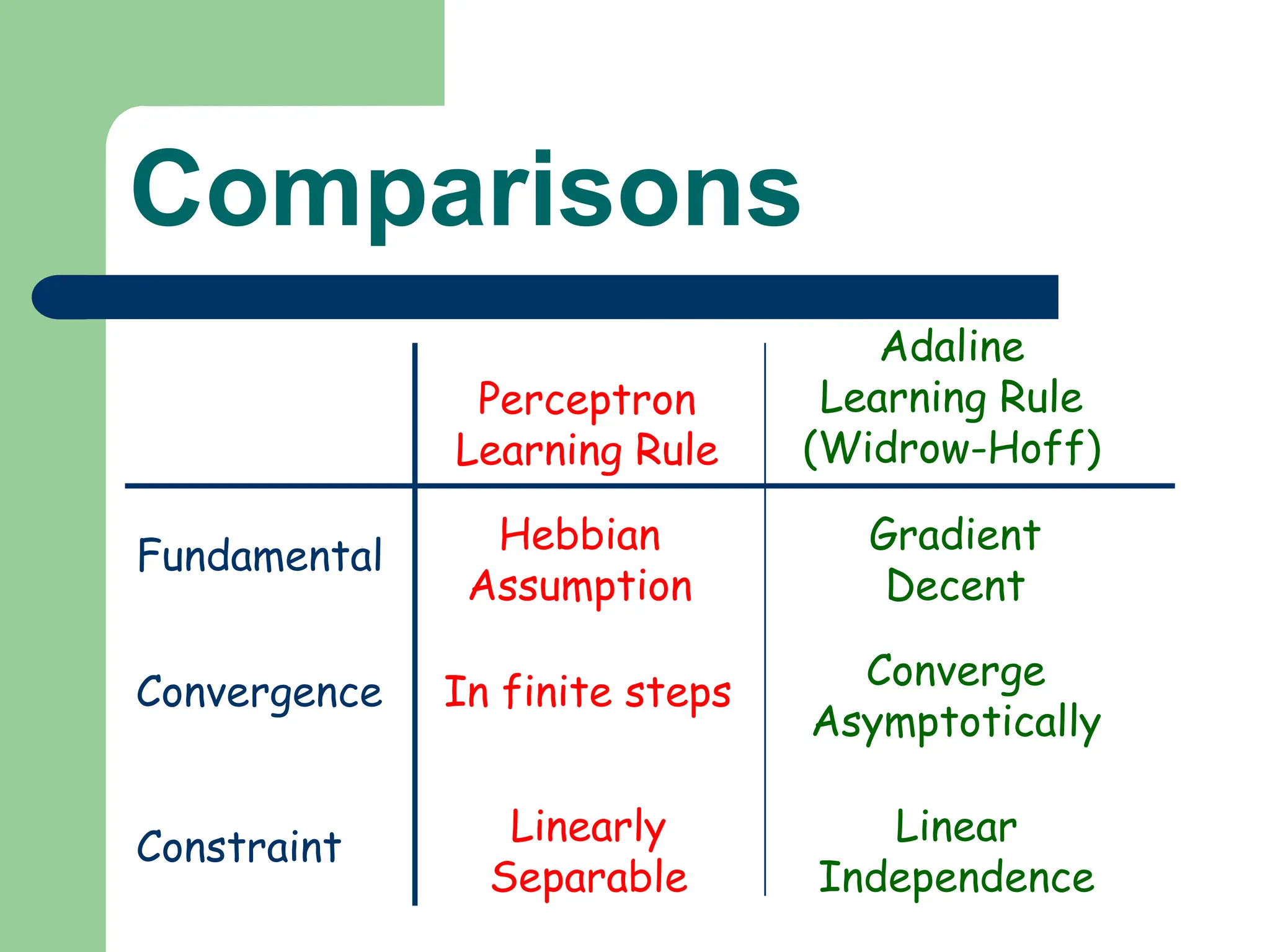 Comparisons

| | Perceptron Learning Rule | Adaline Learning Rule (Widrow-Hoff) |
|---|---|---|
| Fundamental | Hebbian Assumption | Gradient Decent |
| Convergence | In finite steps | Converge Asymptotically |
| Constraint | Linearly Separable | Linear Independence |